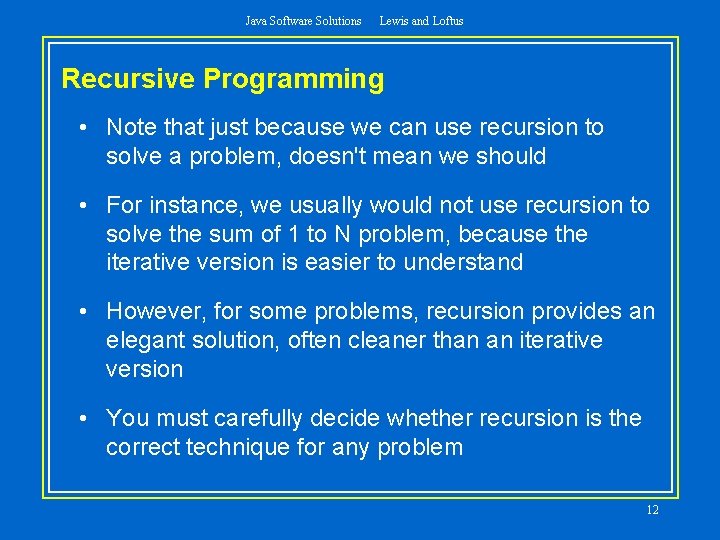 Java Software Solutions Lewis and Loftus

Recursive Programming

• Note that just because we can use recursion to solve a problem, doesn't mean we should

• For instance, we usually would not use recursion to solve the sum of 1 to N problem, because the iterative version is easier to understand

• However, for some problems, recursion provides an elegant solution, often cleaner than an iterative version

• You must carefully decide whether recursion is the correct technique for any problem

12